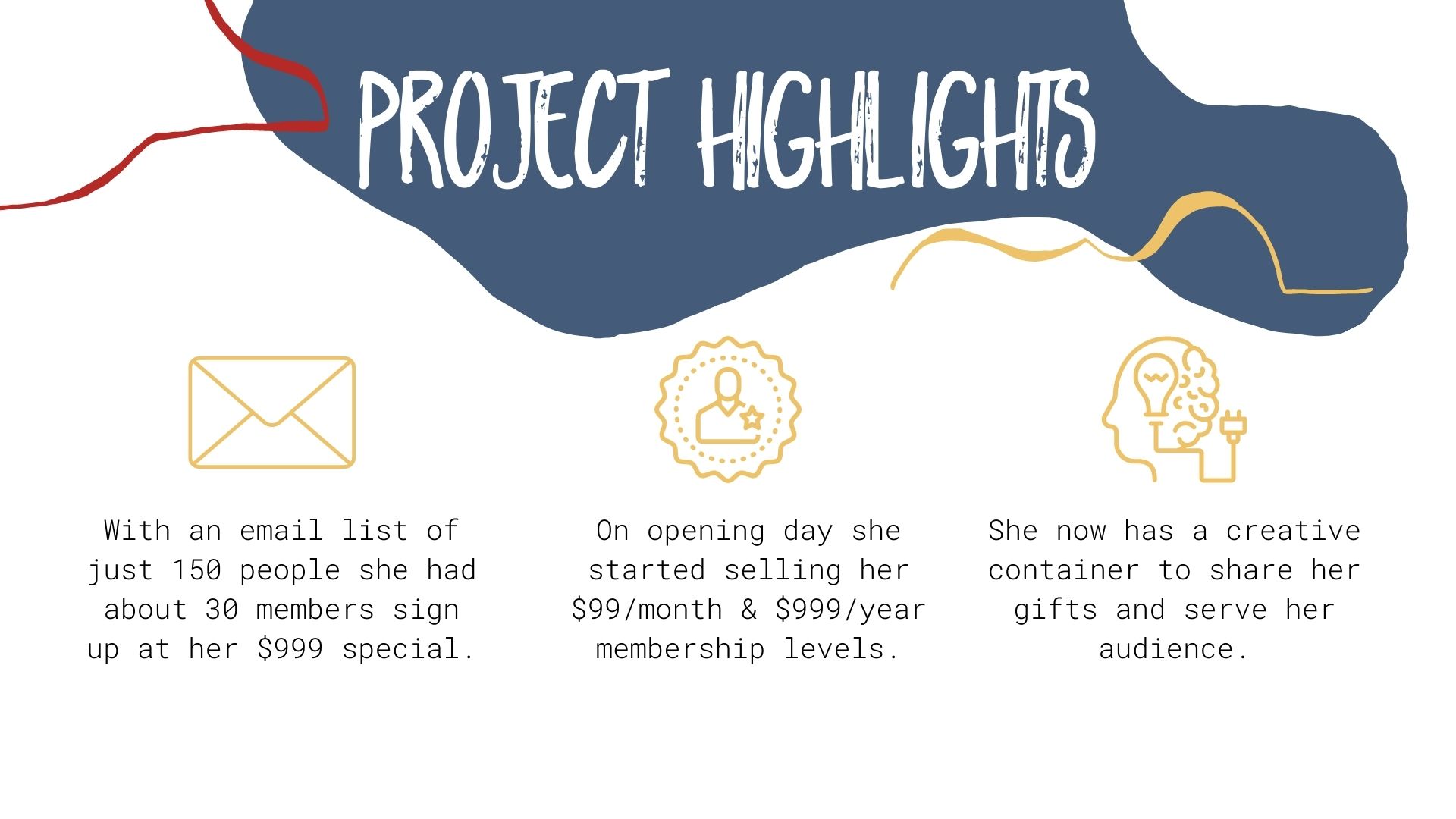 PROJECT HIGHLIGHTS

With an email list of just 150 people she had about 30 members sign up at her \$999 special.

On opening day she started selling her \$99/month & \$999/year membership levels.

She now has a creative container to share her gifts and serve her audience.